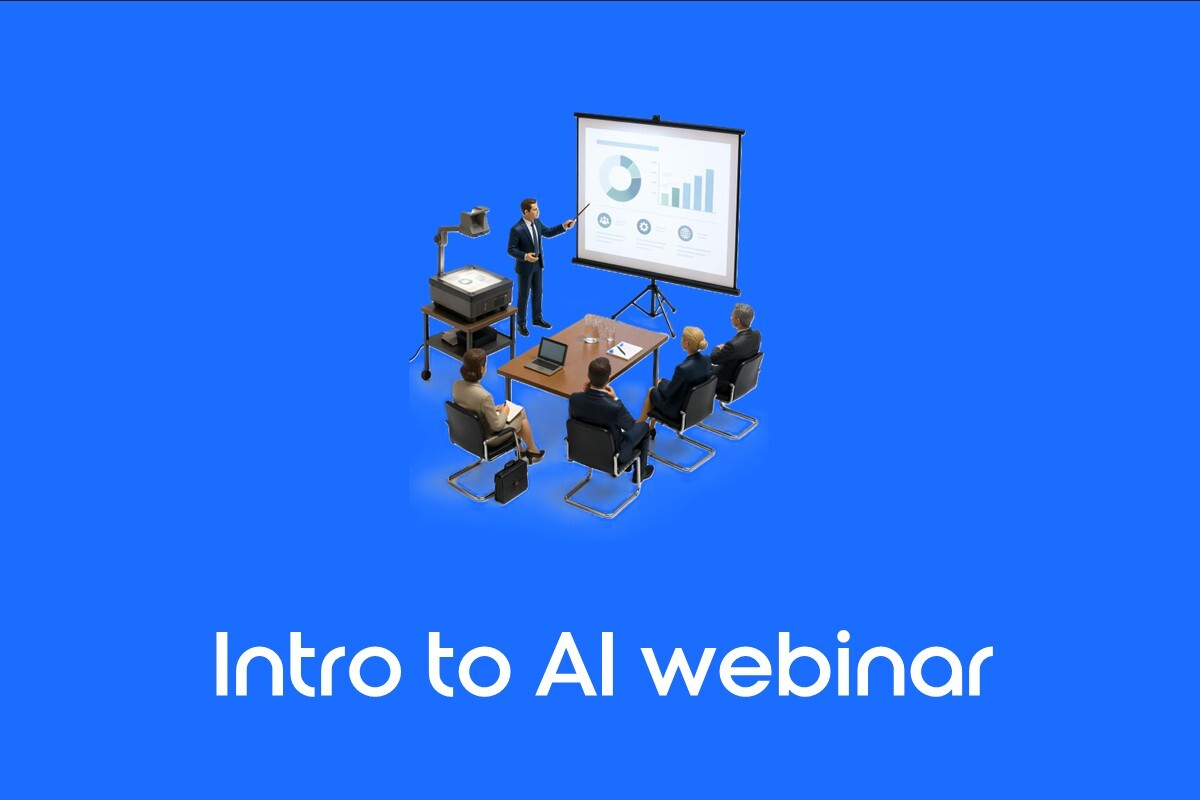 Intro to AI webinar